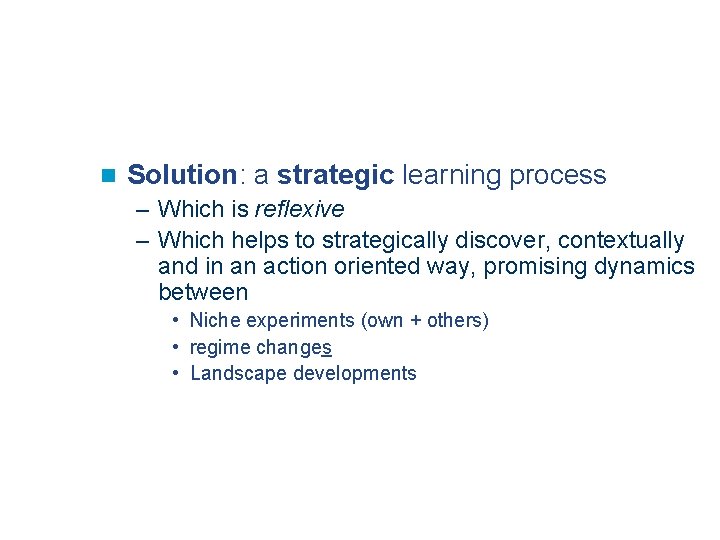 Solution: a strategic learning process
– Which is reflexive
– Which helps to strategically discover, contextually and in an action oriented way, promising dynamics between
• Niche experiments (own + others)
• regime changes
• Landscape developments